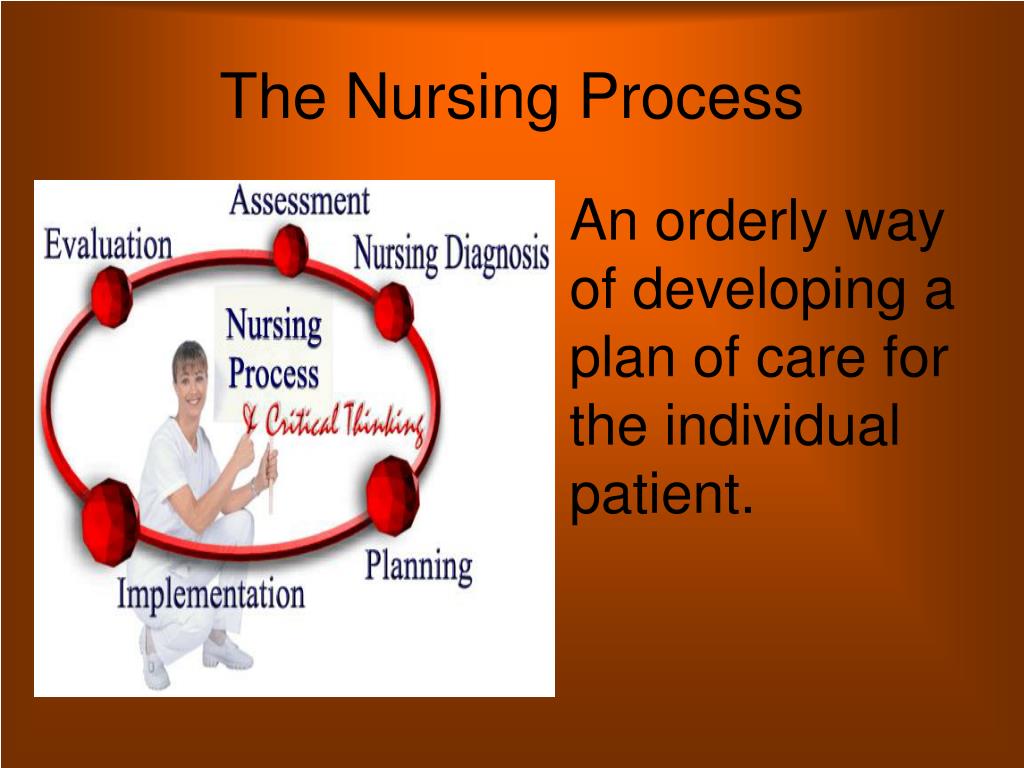 The Nursing Process

Assessment
Evaluation
Nursing Diagnosis
Nursing Process
& Critical Thinking
Planning
Implementation

An orderly way of developing a plan of care for the individual patient.